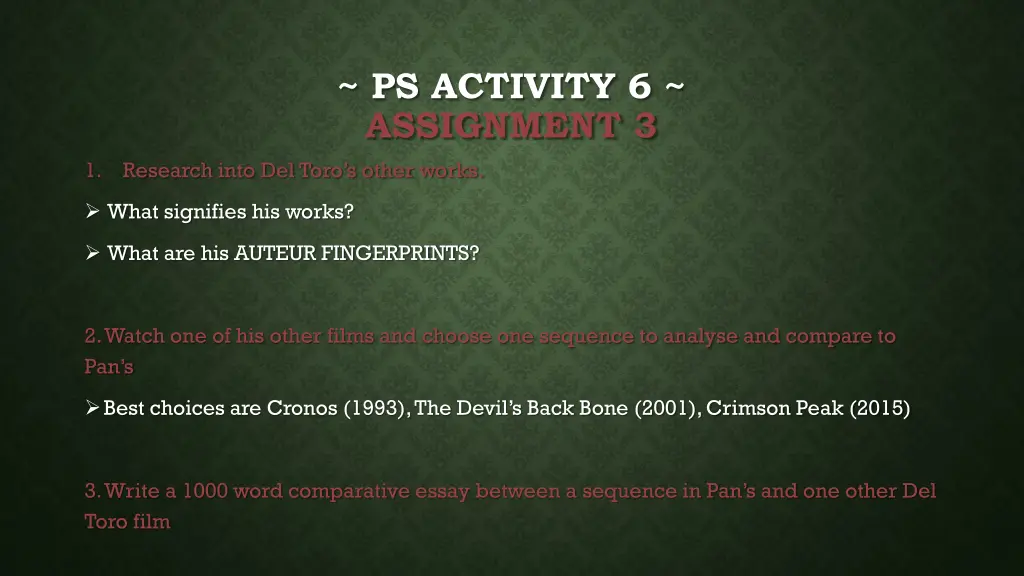 ~ PS ACTIVITY 6 ~
ASSIGNMENT 3

1. Research into Del Toro's other works.

➢ What signifies his works?

➢ What are his AUTEUR FINGERPRINTS?

2. Watch one of his other films and choose one sequence to analyse and compare to Pan's

➢ Best choices are Cronos (1993), The Devil's Back Bone (2001), Crimson Peak (2015)

3. Write a 1000 word comparative essay between a sequence in Pan's and one other Del Toro film